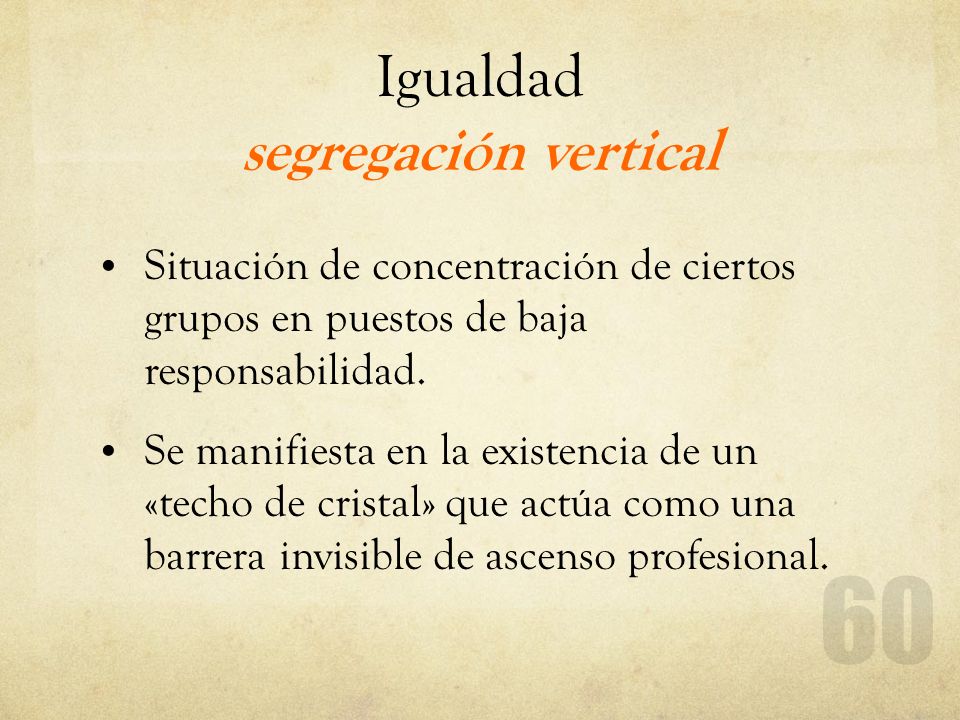 Igualdad
segregación vertical

• Situación de concentración de ciertos grupos en puestos de baja responsabilidad.

• Se manifiesta en la existencia de un «techo de cristal» que actúa como una barrera invisible de ascenso profesional.

60